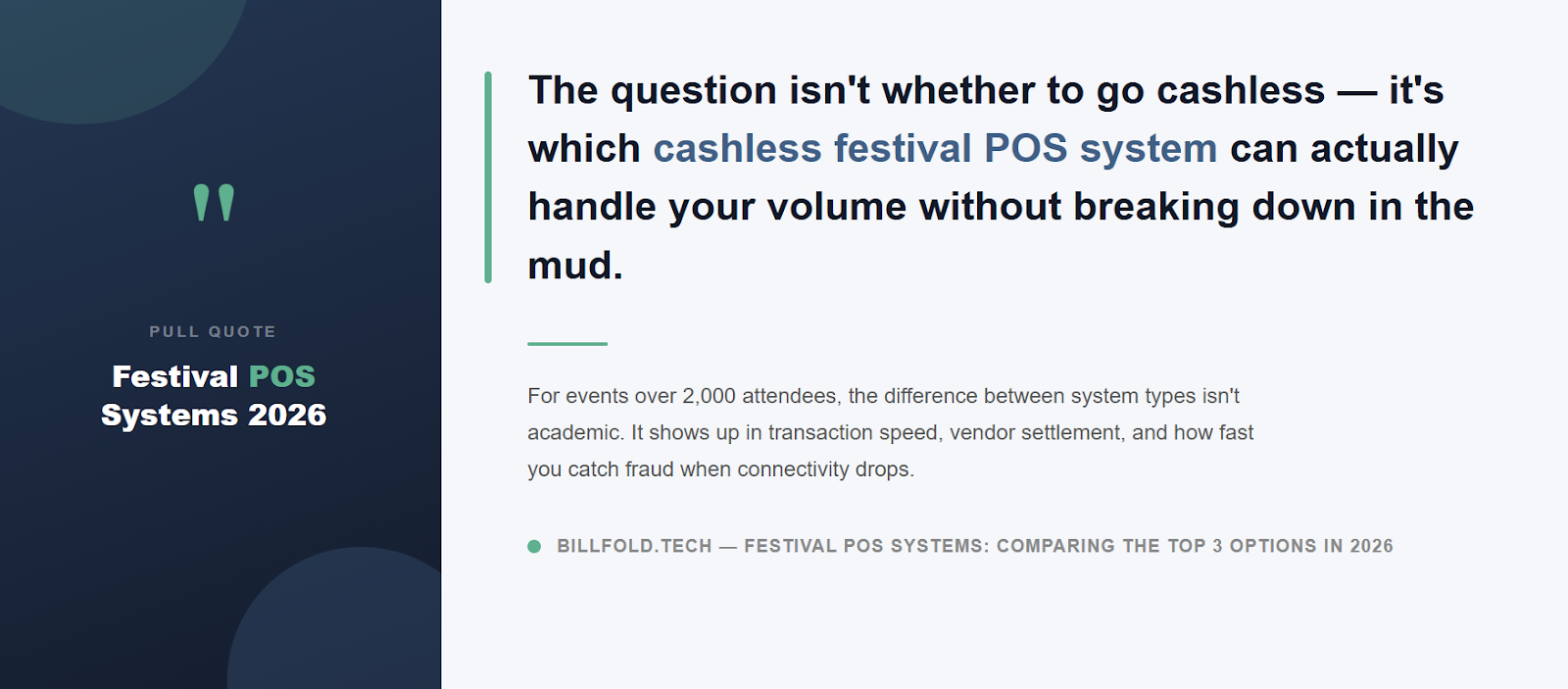 "

PULL QUOTE

Festival POS Systems 2026

The question isn't whether to go cashless — it's which cashless festival POS system can actually handle your volume without breaking down in the mud.

For events over 2,000 attendees, the difference between system types isn't academic. It shows up in transaction speed, vendor settlement, and how fast you catch fraud when connectivity drops.

BILLFOLD.TECH — FESTIVAL POS SYSTEMS: COMPARING THE TOP 3 OPTIONS IN 2026